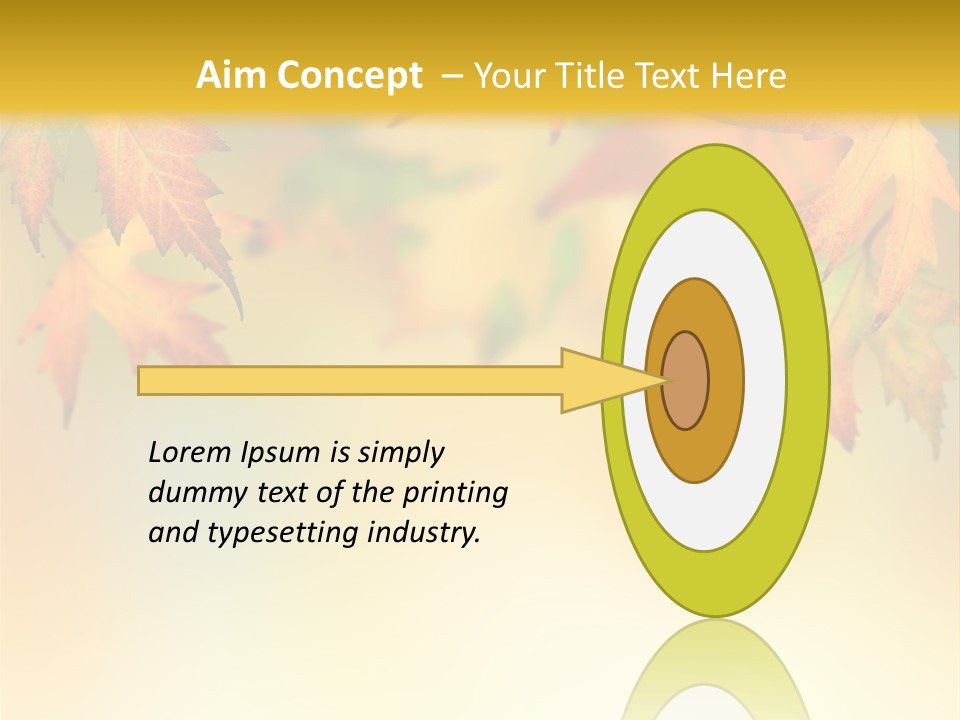 Aim Concept – Your Title Text Here

Lorem Ipsum is simply dummy text of the printing and typesetting industry.